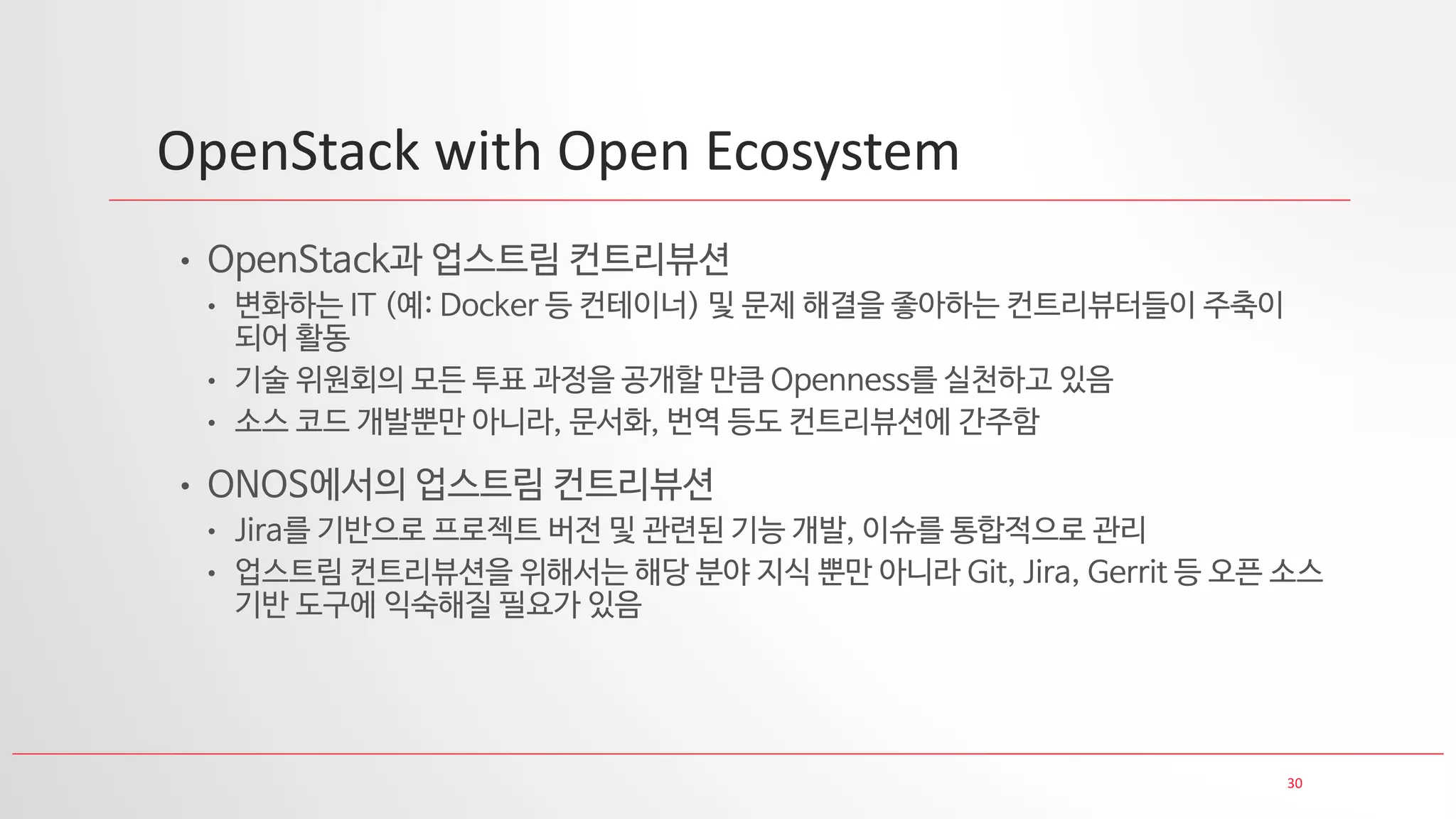 OpenStack with Open Ecosystem

• OpenStack과 업스트림 컨트리뷰션
  • 변화하는 IT (예: Docker 등 컨테이너) 및 문제 해결을 좋아하는 컨트리뷰터들이 주축이 되어 활동
  • 기술 위원회의 모든 투표 과정을 공개할 만큼 Openness를 실천하고 있음
  • 소스 코드 개발뿐만 아니라, 문서화, 번역 등도 컨트리뷰션에 간주함

• ONOS에서의 업스트림 컨트리뷰션
  • Jira를 기반으로 프로젝트 버전 및 관련된 기능 개발, 이슈를 통합적으로 관리
  • 업스트림 컨트리뷰션을 위해서는 해당 분야 지식 뿐만 아니라 Git, Jira, Gerrit 등 오픈 소스 기반 도구에 익숙해질 필요가 있음

30